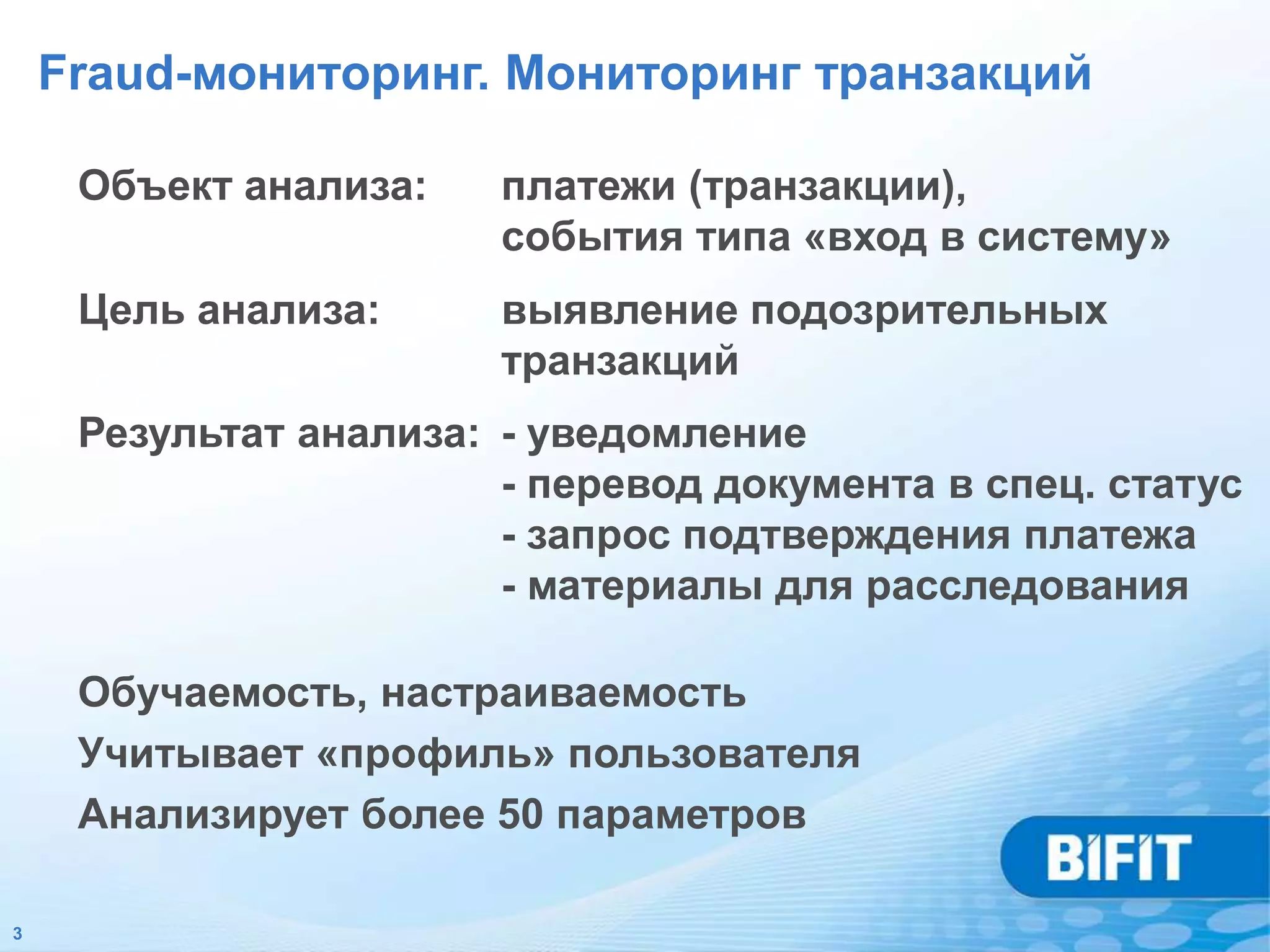 Fraud-мониторинг. Мониторинг транзакций

Объект анализа: платежи (транзакции), события типа «вход в систему»

Цель анализа: выявление подозрительных транзакций

Результат анализа: - уведомление
- перевод документа в спец. статус
- запрос подтверждения платежа
- материалы для расследования

Обучаемость, настраиваемость

Учитывает «профиль» пользователя

Анализирует более 50 параметров

BIFIT

3